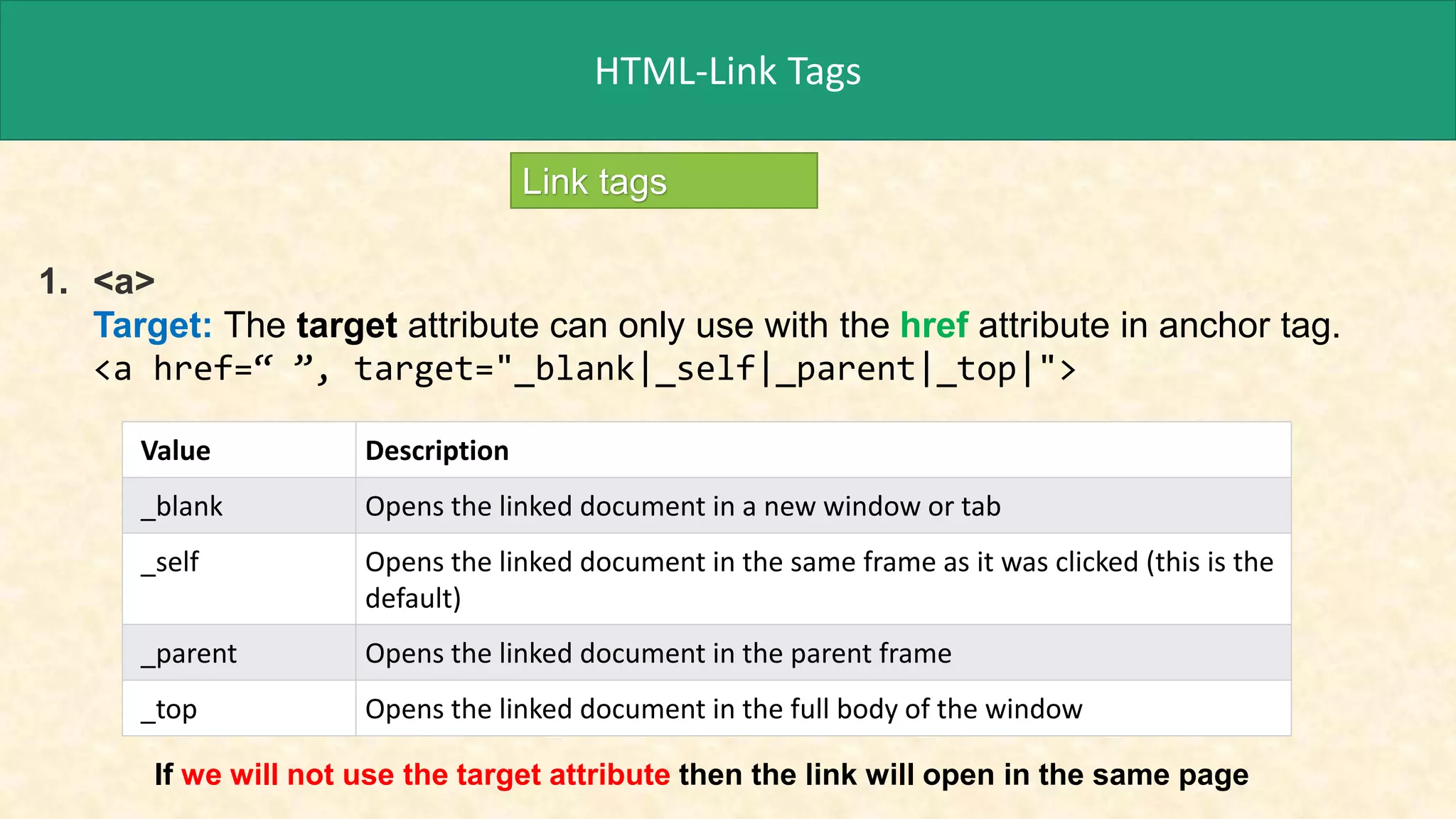 HTML-Link Tags

Link tags

1. <a>
Target: The target attribute can only use with the href attribute in anchor tag.
<a href=“ ”, target="_blank|_self|_parent|_top|">

| Value | Description |
|---|---|
| _blank | Opens the linked document in a new window or tab |
| _self | Opens the linked document in the same frame as it was clicked (this is the default) |
| _parent | Opens the linked document in the parent frame |
| _top | Opens the linked document in the full body of the window |

If we will not use the target attribute then the link will open in the same page